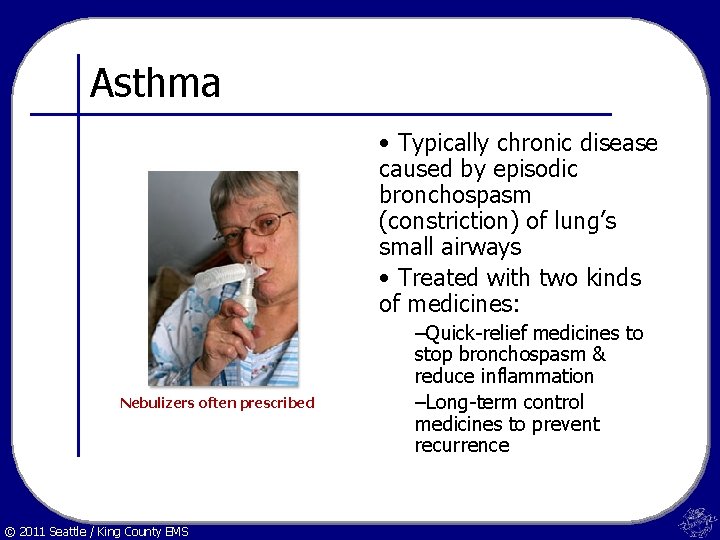 Asthma

Nebulizers often prescribed

• Typically chronic disease caused by episodic bronchospasm (constriction) of lung's small airways

• Treated with two kinds of medicines:

–Quick-relief medicines to stop bronchospasm & reduce inflammation

–Long-term control medicines to prevent recurrence

© 2011 Seattle / King County EMS